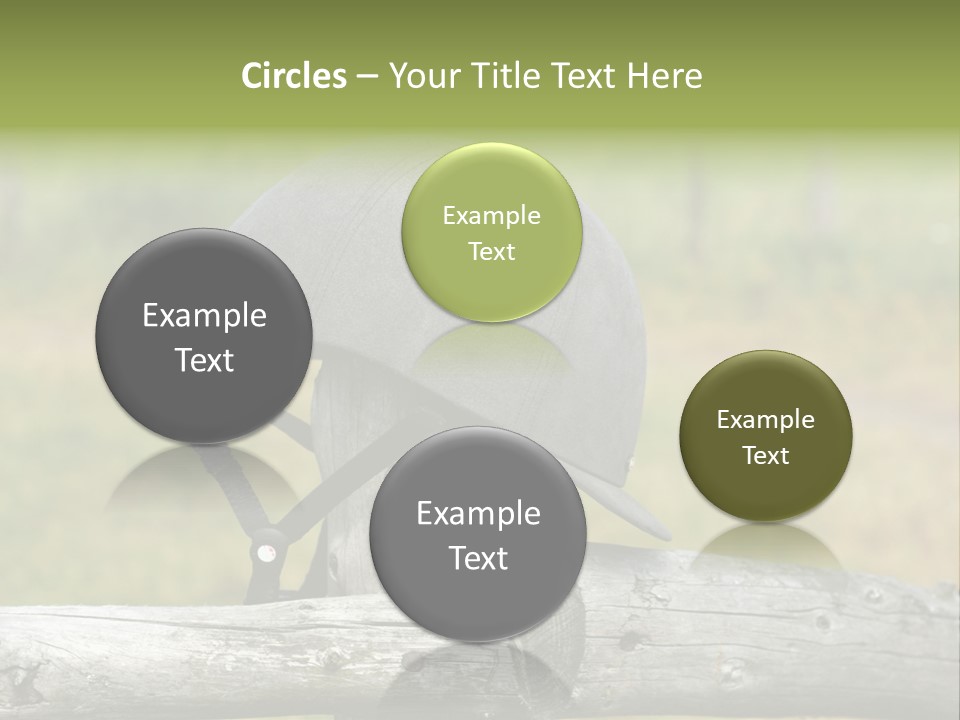 Circles – Your Title Text Here

Example Text

Example Text

Example Text

Example Text